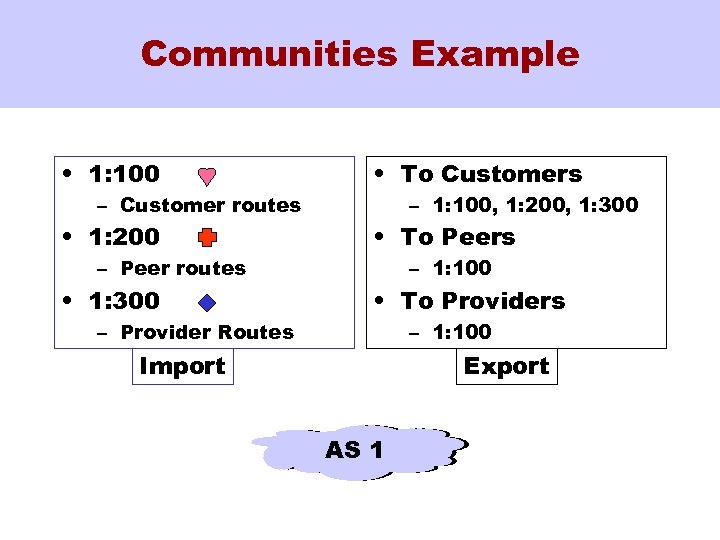 Communities Example

• 1:100
– Customer routes
• 1:200
– Peer routes
• 1:300
– Provider Routes

Import

• To Customers
– 1:100, 1:200, 1:300
• To Peers
– 1:100
• To Providers
– 1:100

Export

AS 1